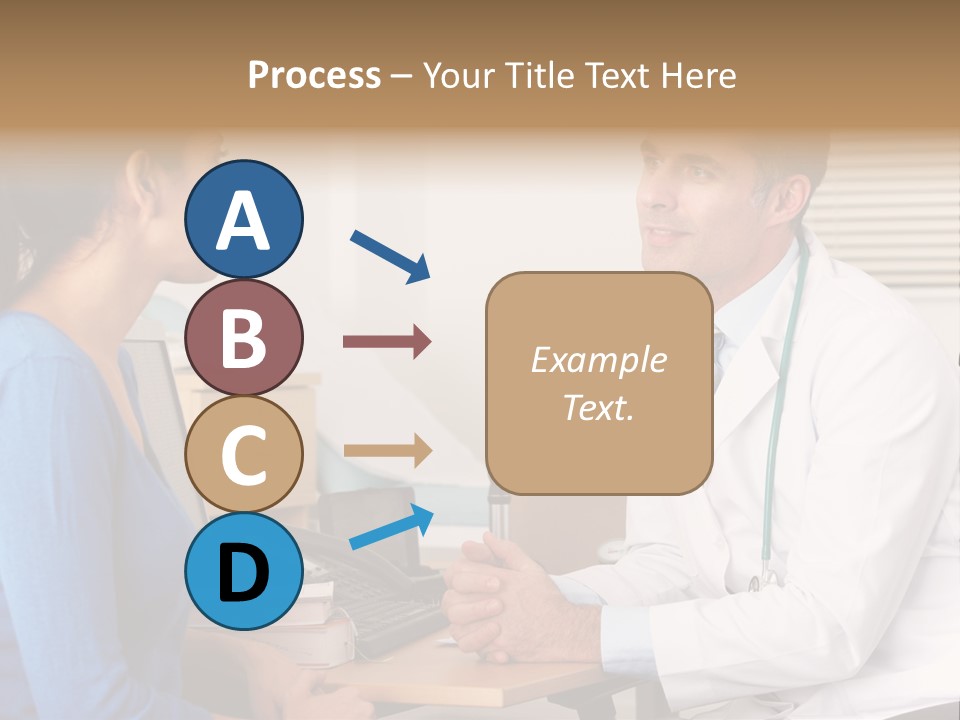 Process – Your Title Text Here

A

B

C

D

Example Text.